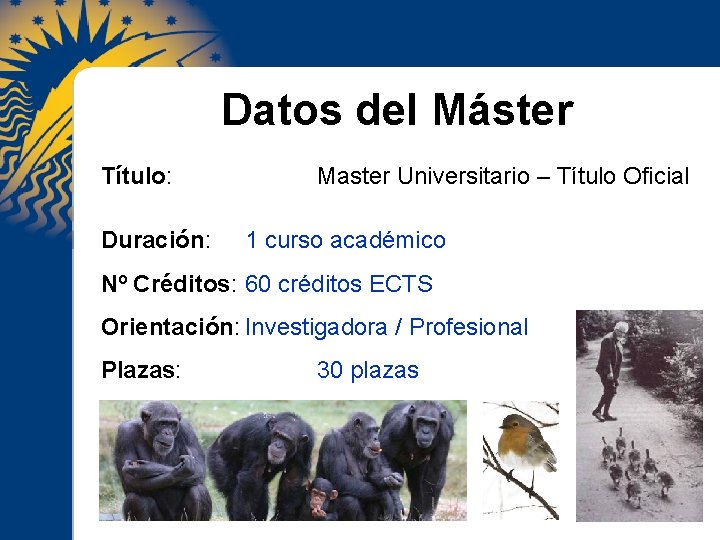 Datos del Máster

Título: Master Universitario – Título Oficial

Duración: 1 curso académico

Nº Créditos: 60 créditos ECTS

Orientación: Investigadora / Profesional

Plazas: 30 plazas